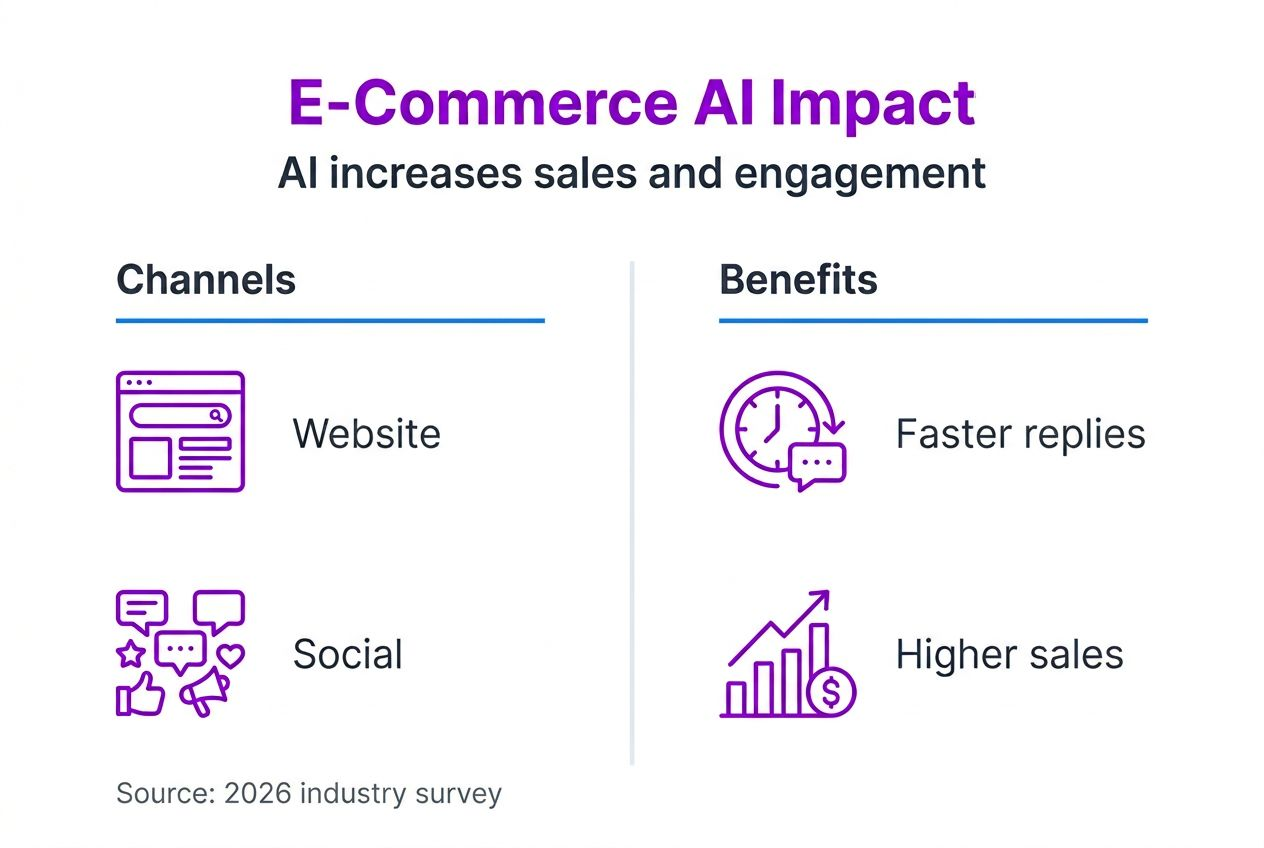 E-Commerce AI Impact
AI increases sales and engagement

Channels

Website

Social

Benefits

Faster replies

Higher sales

Source: 2026 industry survey